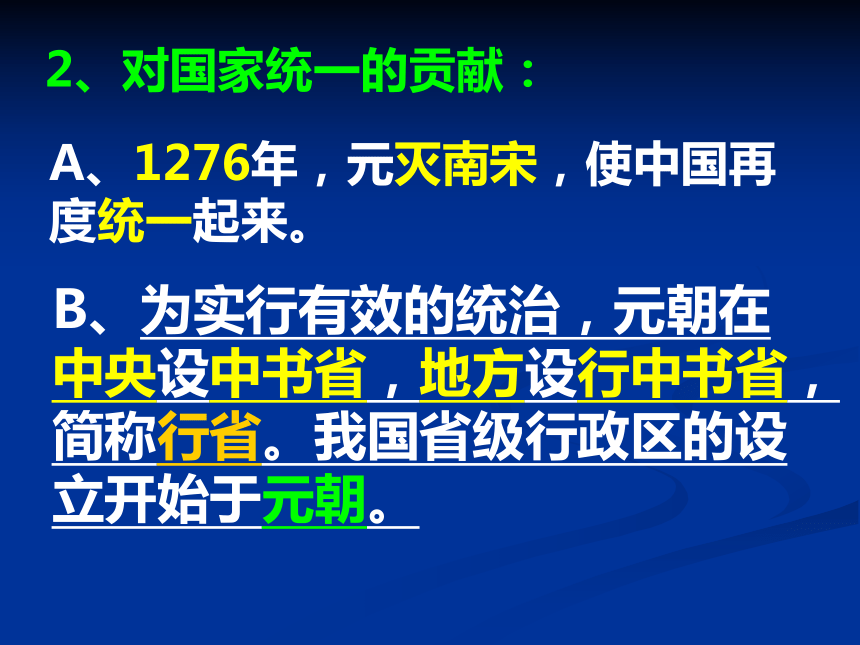 2、对国家统一的贡献：

A、1276年，元灭南宋，使中国再度统一起来。

B、为实行有效的统治，元朝在中央设中书省，地方设行中书省，简称行省。我国省级行政区的设立开始于元朝。